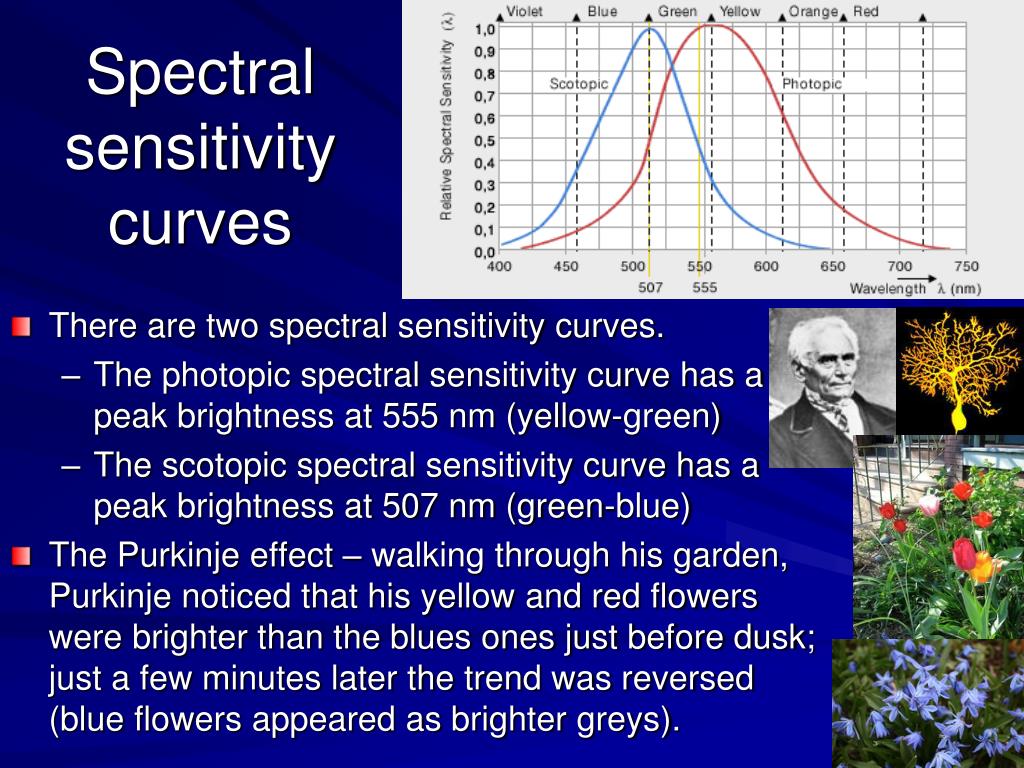 Spectral sensitivity curves

Violet Blue Green Yellow Orange Red

Relative Spectral Sensitivity (λ)

1,0
0,9
0,8
0,7
0,6
0,5
0,4
0,3
0,2
0,1
0,0

Scotopic

Photopic

400 450 500 550 600 650 700 750

507 555

Wavelength λ (nm)

There are two spectral sensitivity curves.

– The photopic spectral sensitivity curve has a peak brightness at 555 nm (yellow-green)

– The scotopic spectral sensitivity curve has a peak brightness at 507 nm (green-blue)

The Purkinje effect – walking through his garden, Purkinje noticed that his yellow and red flowers were brighter than the blues ones just before dusk; just a few minutes later the trend was reversed (blue flowers appeared as brighter greys).